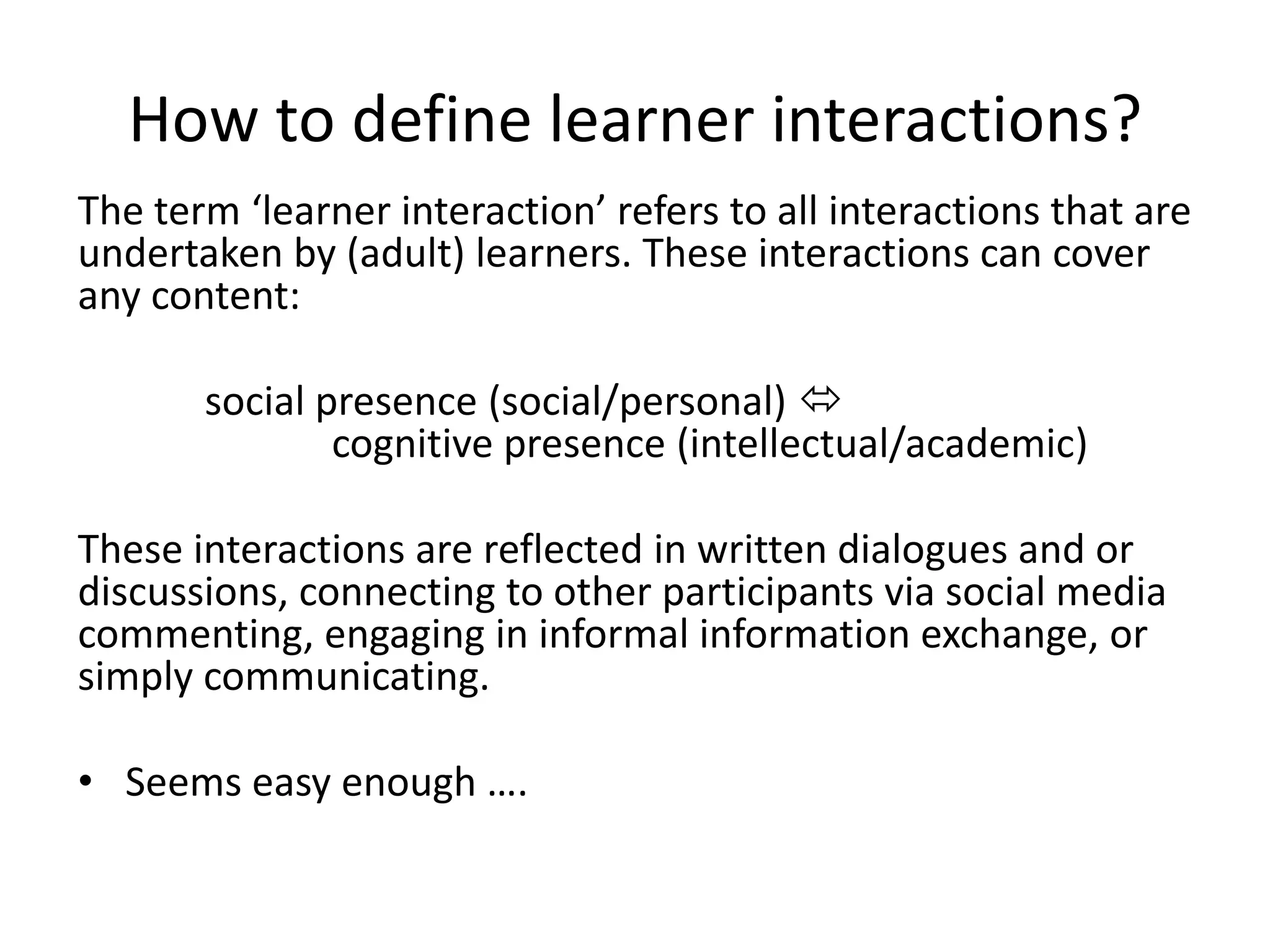 How to define learner interactions?

The term ‘learner interaction’ refers to all interactions that are undertaken by (adult) learners. These interactions can cover any content:

social presence (social/personal) ⇔
cognitive presence (intellectual/academic)

These interactions are reflected in written dialogues and or discussions, connecting to other participants via social media commenting, engaging in informal information exchange, or simply communicating.

• Seems easy enough ….